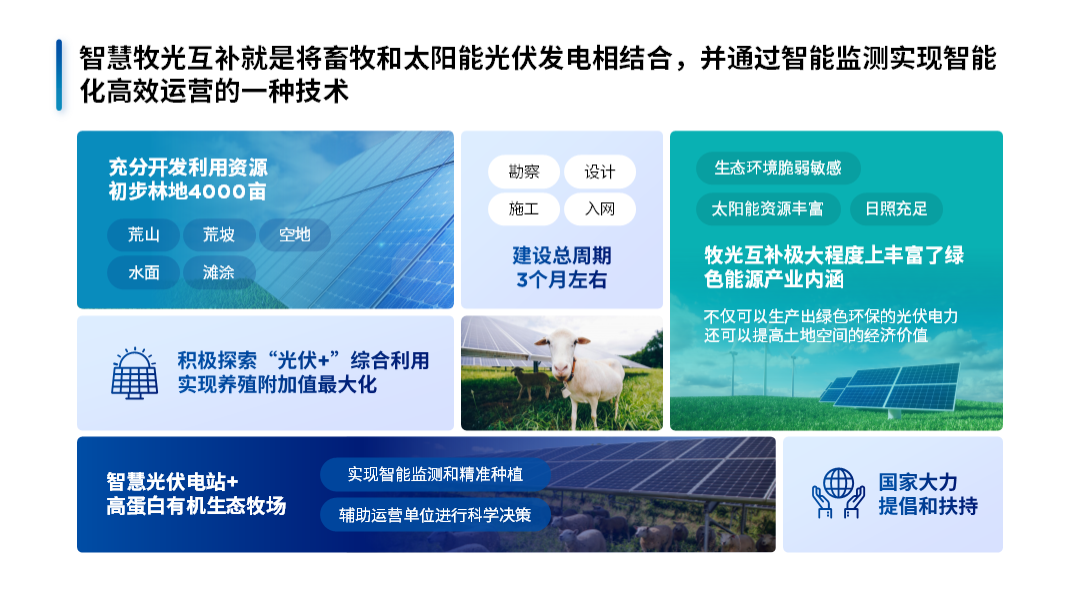 智慧牧光互补就是将畜牧和太阳能光伏发电相结合，并通过智能监测实现智能化高效运营的一种技术

充分开发利用资源
初步林地4000亩

荒山
荒坡
空地
水面
滩涂

勘察
设计
施工
入网

建设总周期
3个月左右

生态环境脆弱敏感
太阳能资源丰富
日照充足

牧光互补极大程度上丰富了绿色能源产业内涵

不仅可以生产出绿色环保的光伏电力
还可以提高土地空间的经济价值

积极探索“光伏+”综合利用
实现养殖附加值最大化

智慧光伏电站+
高蛋白有机生态牧场

实现智能监测和精准种植
辅助运营单位进行科学决策

国家大力
提倡和扶持